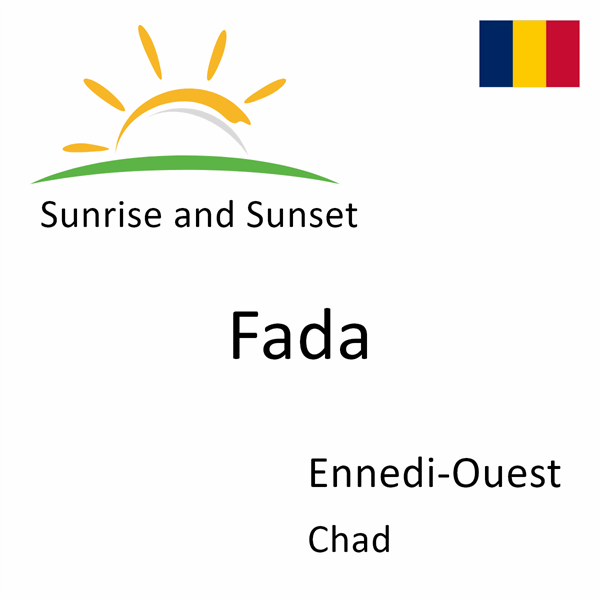 Sunrise and Sunset

Fada

Ennedi-Ouest

Chad